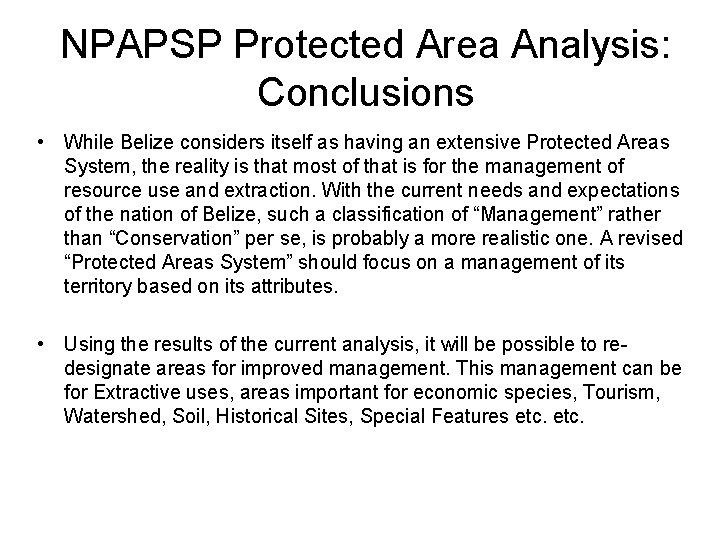 NPAPSP Protected Area Analysis: Conclusions

• While Belize considers itself as having an extensive Protected Areas System, the reality is that most of that is for the management of resource use and extraction. With the current needs and expectations of the nation of Belize, such a classification of “Management” rather than “Conservation” per se, is probably a more realistic one. A revised “Protected Areas System” should focus on a management of its territory based on its attributes.

• Using the results of the current analysis, it will be possible to re-designate areas for improved management. This management can be for Extractive uses, areas important for economic species, Tourism, Watershed, Soil, Historical Sites, Special Features etc. etc.